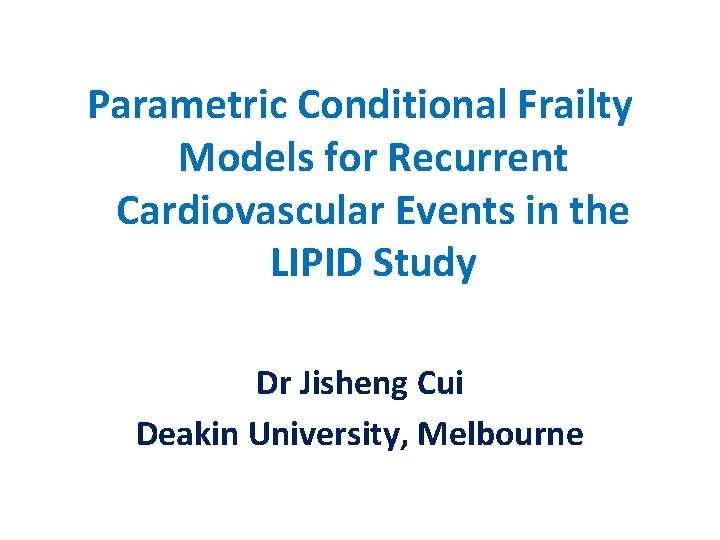 Parametric Conditional Frailty Models for Recurrent Cardiovascular Events in the LIPID Study

Dr Jisheng Cui
Deakin University, Melbourne